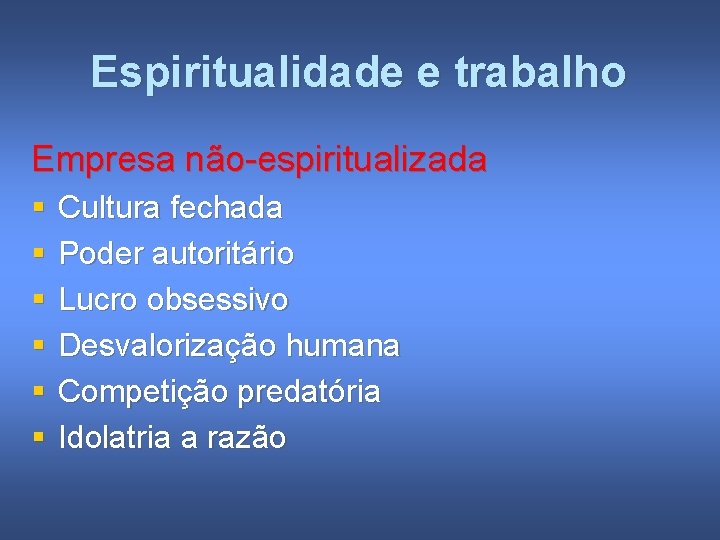 Espiritualidade e trabalho

Empresa não-espiritualizada

- Cultura fechada
- Poder autoritário
- Lucro obsessivo
- Desvalorização humana
- Competição predatória
- Idolatria a razão